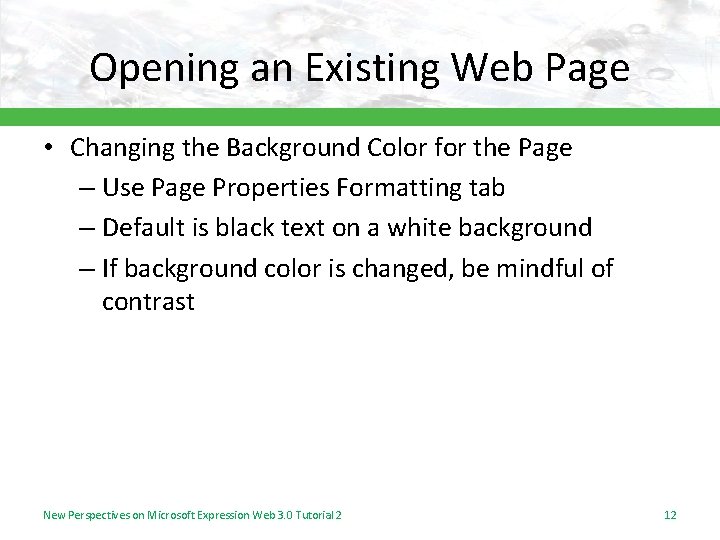 Opening an Existing Web Page

• Changing the Background Color for the Page
– Use Page Properties Formatting tab
– Default is black text on a white background
– If background color is changed, be mindful of contrast

New Perspectives on Microsoft Expression Web 3.0 Tutorial 2

12